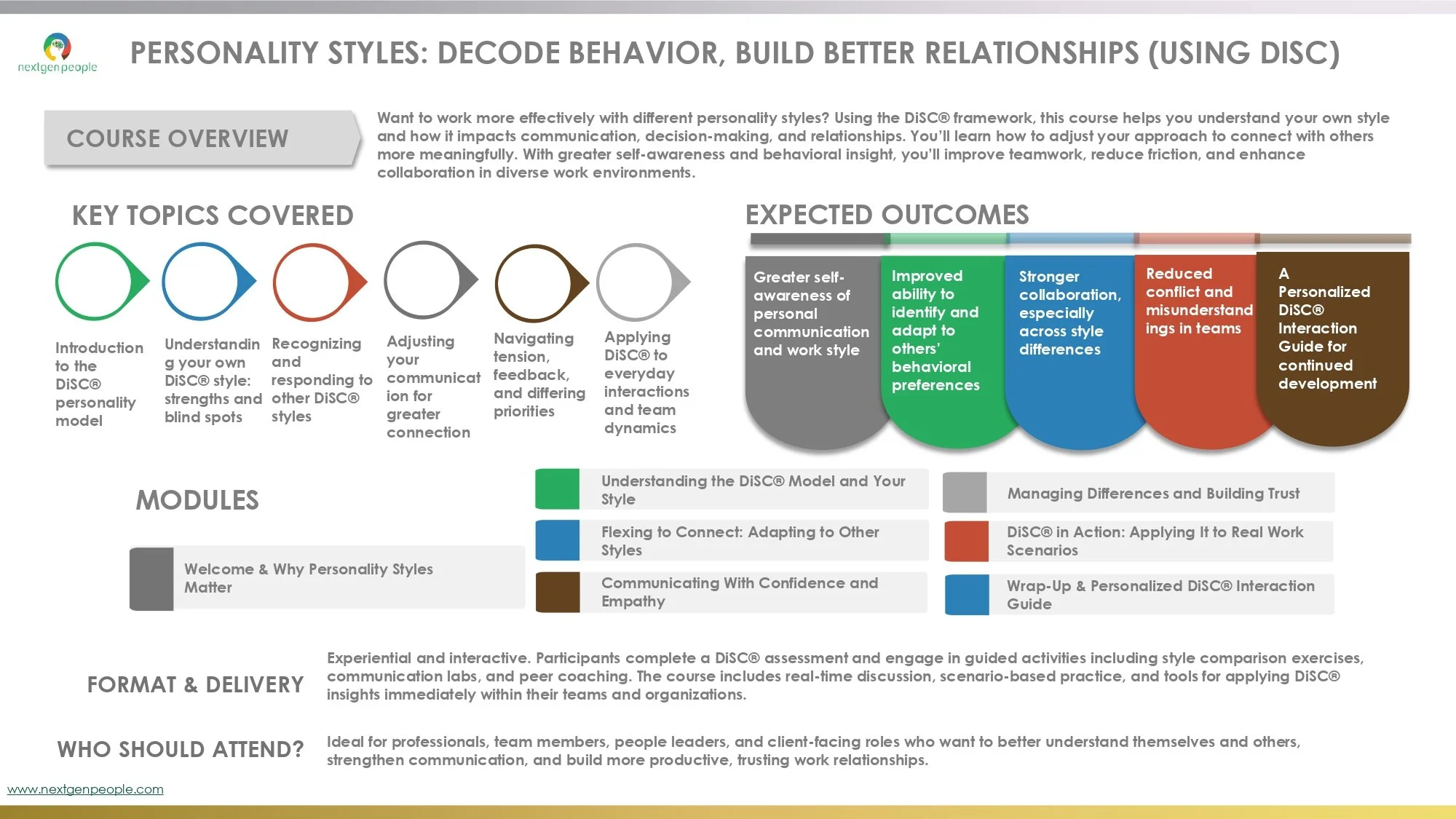 nextgenpeople

PERSONALITY STYLES: DECODE BEHAVIOR, BUILD BETTER RELATIONSHIPS (USING DISC)

COURSE OVERVIEW

Want to work more effectively with different personality styles? Using the DiSC® framework, this course helps you understand your own style and how it impacts communication, decision-making, and relationships. You'll learn how to adjust your approach to connect with others more meaningfully. With greater self-awareness and behavioral insight, you'll improve teamwork, reduce friction, and enhance collaboration in diverse work environments.

KEY TOPICS COVERED

Introduction to the DiSC® personality model

Understanding your own DiSC® style: strengths and blind spots

Recognizing and responding to other DiSC® styles

Adjusting your communication for greater connection

Navigating tension, feedback, and differing priorities

Applying DiSC® to everyday interactions and team dynamics

EXPECTED OUTCOMES

Greater self-awareness of personal communication and work style

Improved ability to identify and adapt to others' behavioral preferences

Stronger collaboration, especially across style differences

Reduced conflict and misunderstandings in teams

A Personalized DiSC® Interaction Guide for continued development

MODULES

Welcome & Why Personality Styles Matter

Understanding the DiSC® Model and Your Style

Flexing to Connect: Adapting to Other Styles

Communicating With Confidence and Empathy

Managing Differences and Building Trust

DiSC® in Action: Applying It to Real Work Scenarios

Wrap-Up & Personalized DiSC® Interaction Guide

FORMAT & DELIVERY

Experiential and interactive. Participants complete a DiSC® assessment and engage in guided activities including style comparison exercises, communication labs, and peer coaching. The course includes real-time discussion, scenario-based practice, and tools for applying DiSC® insights immediately within their teams and organizations.

WHO SHOULD ATTEND?

Ideal for professionals, team members, people leaders, and client-facing roles who want to better understand themselves and others, strengthen communication, and build more productive, trusting work relationships.

www.nextgenpeople.com